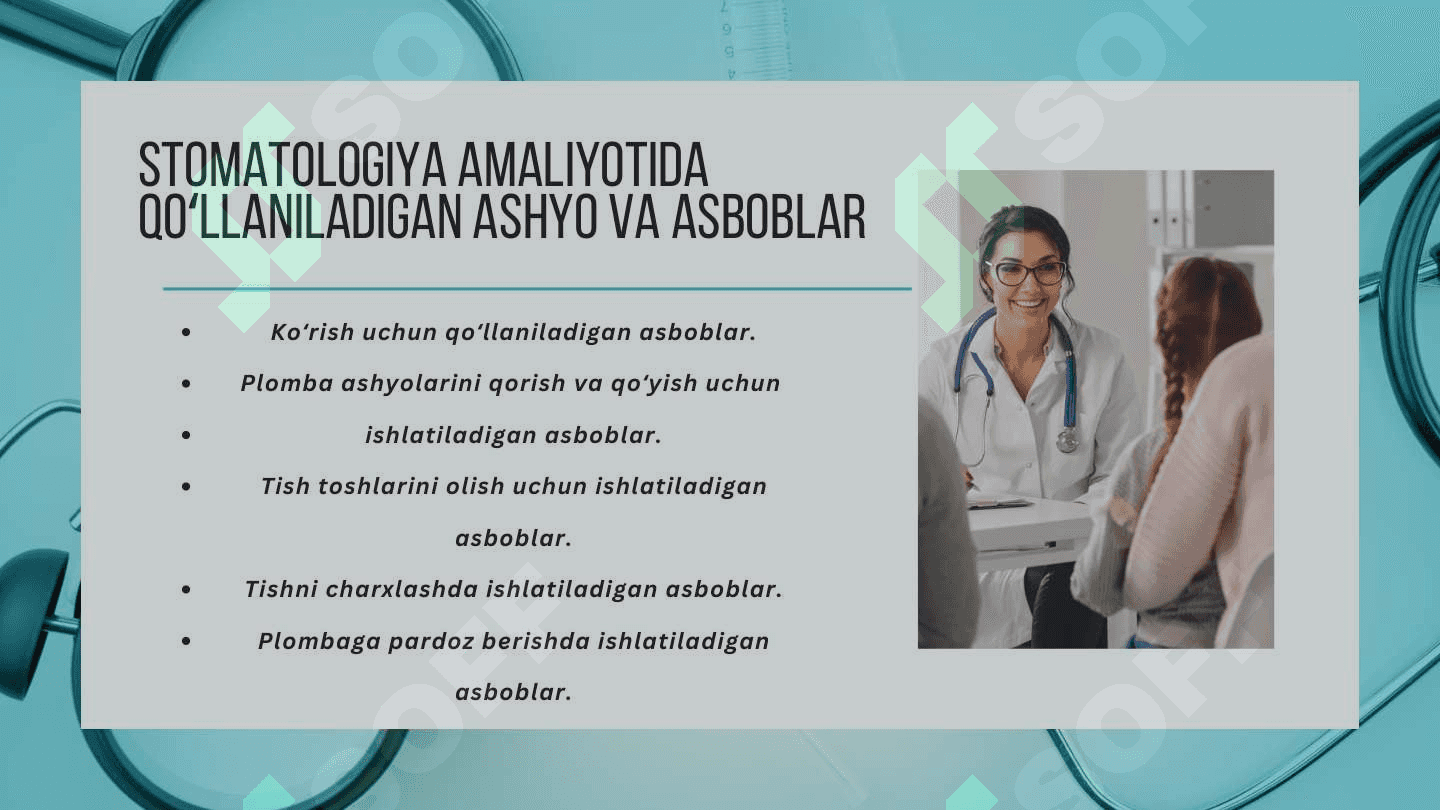 STOMATOLOGIYA AMALIYOTIDA QO‘LLANILADIGAN ASHYO VA ASBOBLAR

- Ko‘rish uchun qo‘llaniladigan asboblar.
- Plomba ashyolarini qorish va qo‘yish uchun
- ishlatiladigan asboblar.
- Tish toshlarini olish uchun ishlatiladigan asboblar.
- Tishni charxlashda ishlatiladigan asboblar.
- Plombaga pardoz berishda ishlatiladigan asboblar.